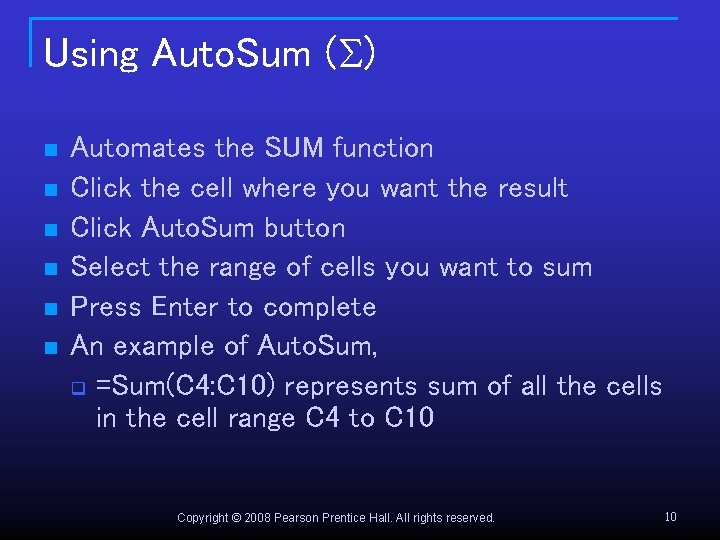 Using AutoSum ($\Sigma$)

- Automates the SUM function
- Click the cell where you want the result
- Click AutoSum button
- Select the range of cells you want to sum
- Press Enter to complete
- An example of AutoSum,
  - =Sum(C4:C10) represents sum of all the cells in the cell range C4 to C10

Copyright © 2008 Pearson Prentice Hall. All rights reserved.

10